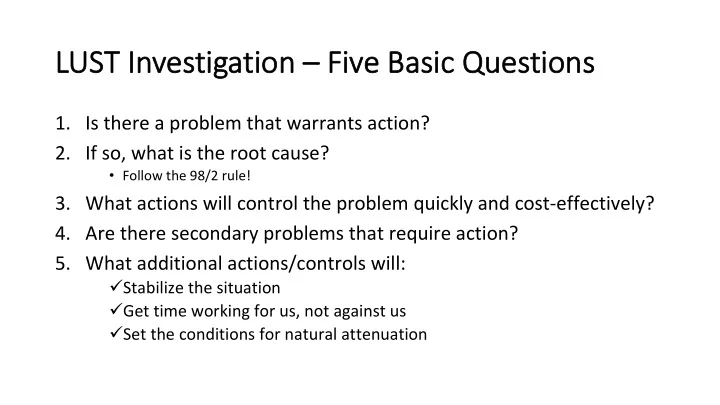 LUST Investigation – Five Basic Questions

1. Is there a problem that warrants action?
2. If so, what is the root cause?
• Follow the 98/2 rule!
3. What actions will control the problem quickly and cost-effectively?
4. Are there secondary problems that require action?
5. What additional actions/controls will:
✓Stabilize the situation
✓Get time working for us, not against us
✓Set the conditions for natural attenuation